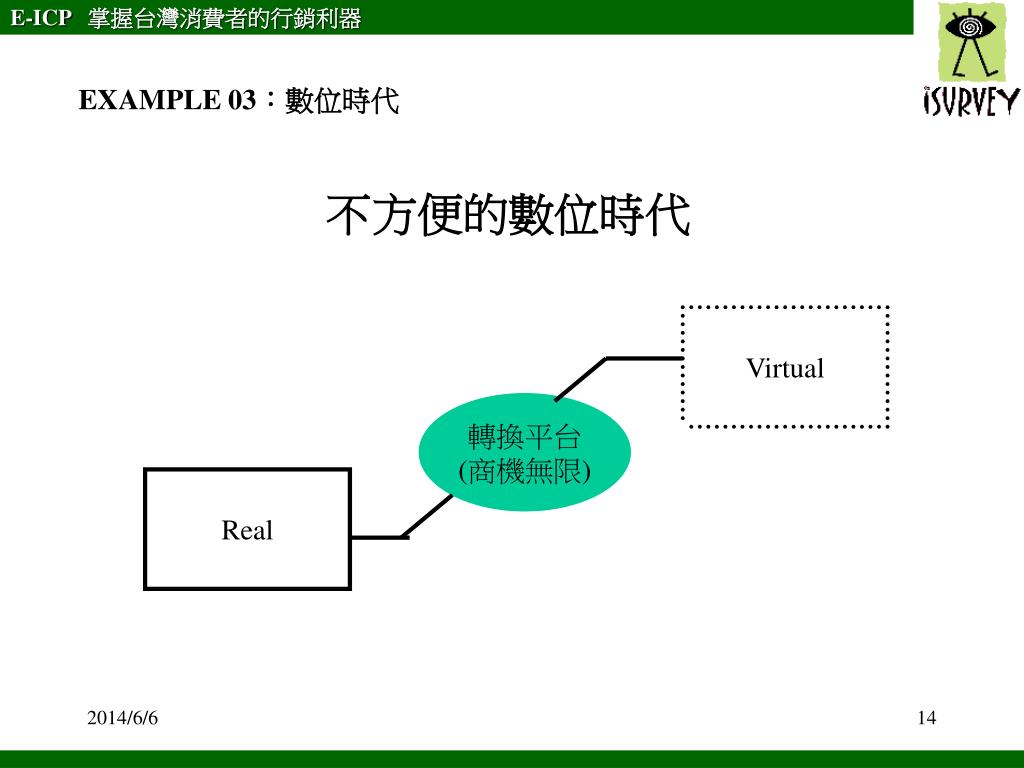 E-ICP 掌握台灣消費者的行銷利器

iSURVEY

EXAMPLE 03：數位時代

不方便的數位時代

Virtual

轉換平台
(商機無限)

Real

2014/6/6

14